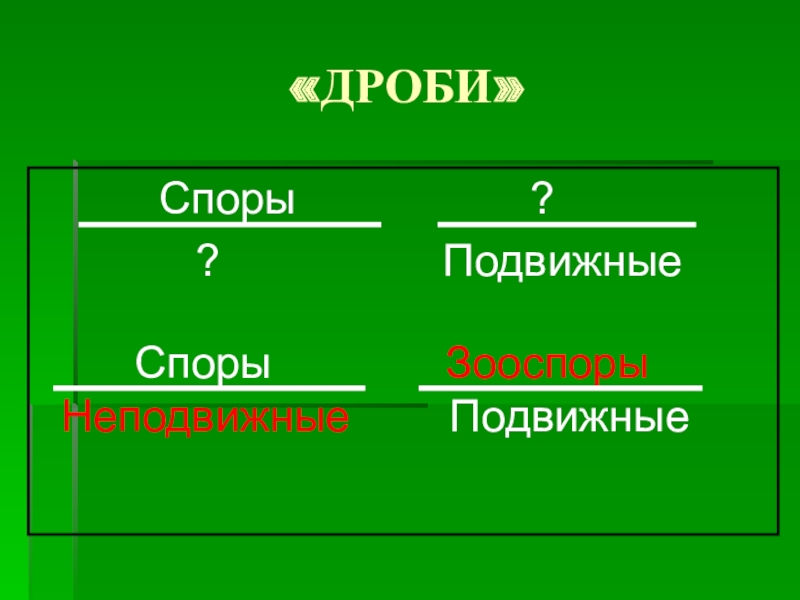 «ДРОБИ»

Споры
?

?
Подвижные

Споры
Неподвижные

Зооспоры
Подвижные